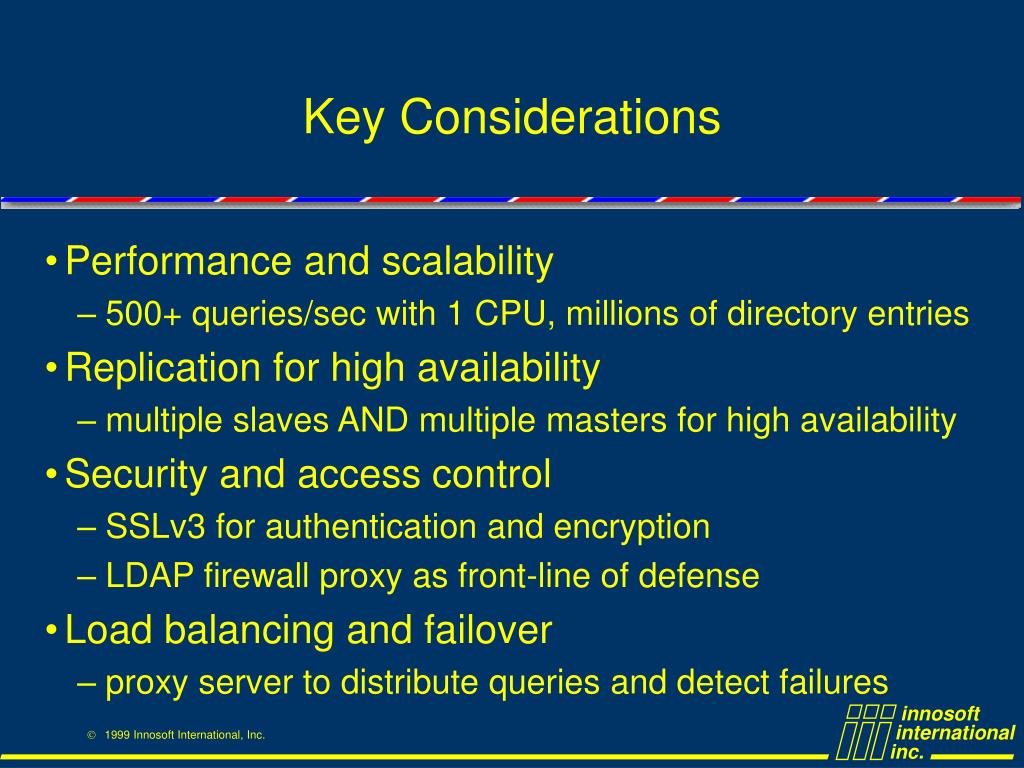 Key Considerations

• Performance and scalability
– 500+ queries/sec with 1 CPU, millions of directory entries
• Replication for high availability
– multiple slaves AND multiple masters for high availability
• Security and access control
– SSLv3 for authentication and encryption
– LDAP firewall proxy as front-line of defense
• Load balancing and failover
– proxy server to distribute queries and detect failures

© 1999 Innosoft International, Inc.

innosoft international inc.